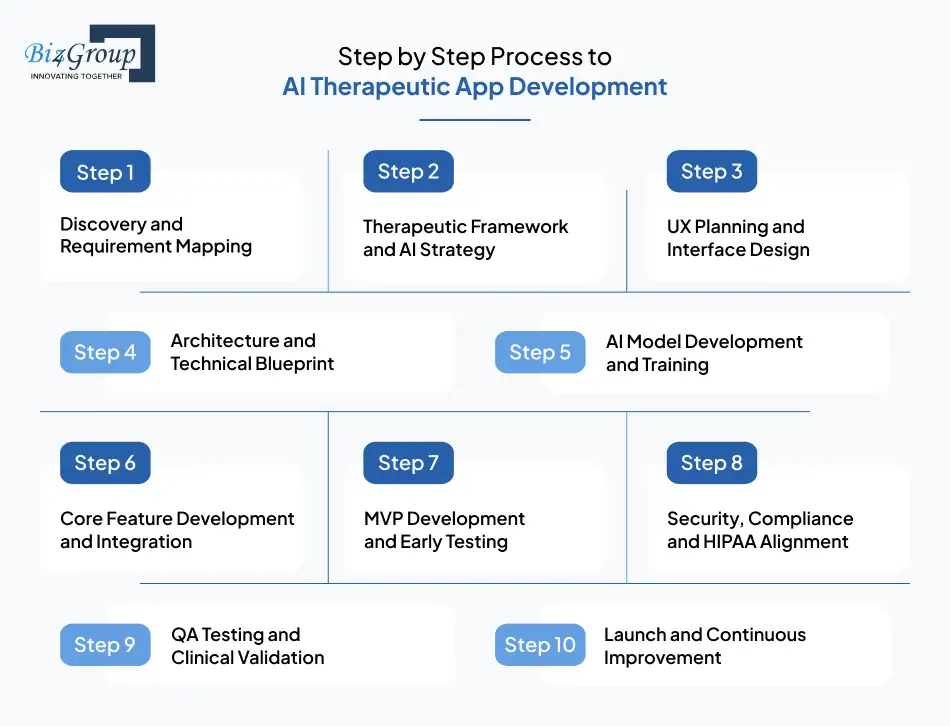 Biz4Group
INNOVATING TOGETHER

Step by Step Process to
AI Therapeutic App Development

Step 1
Discovery and Requirement Mapping

Step 2
Therapeutic Framework and AI Strategy

Step 3
UX Planning and Interface Design

Step 4
Architecture and Technical Blueprint

Step 5
AI Model Development and Training

Step 6
Core Feature Development and Integration

Step 7
MVP Development and Early Testing

Step 8
Security, Compliance and HIPAA Alignment

Step 9
QA Testing and Clinical Validation

Step 10
Launch and Continuous Improvement